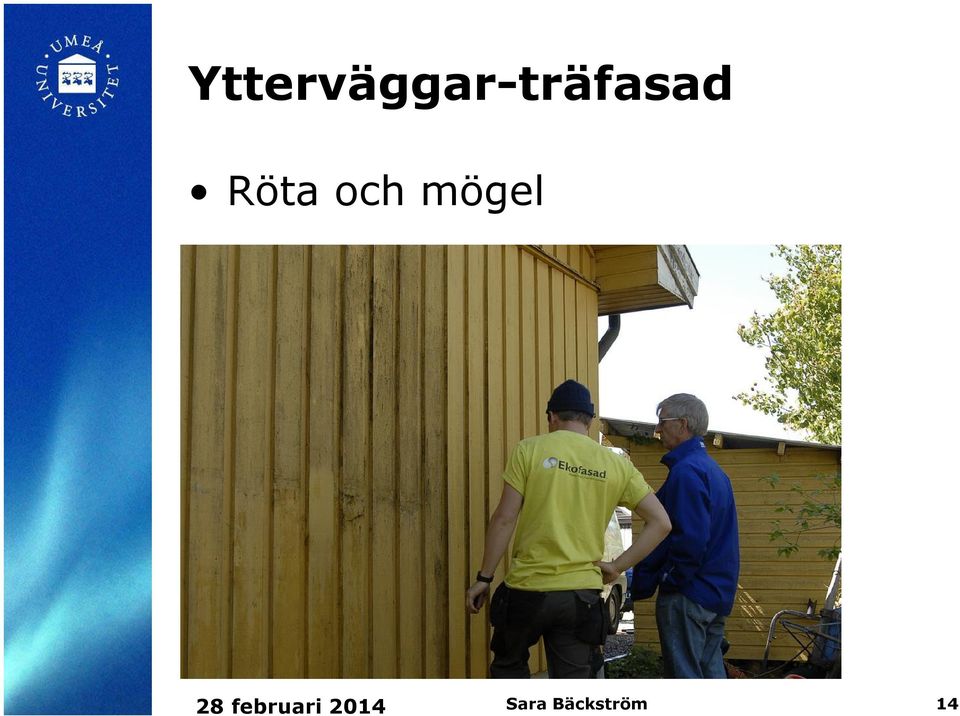 UMEÅ UNIVERSITET

Ytterväggar-träfasad

• Röta och mögel

Ekofasad

28 februari 2014 Sara Bäckström 14